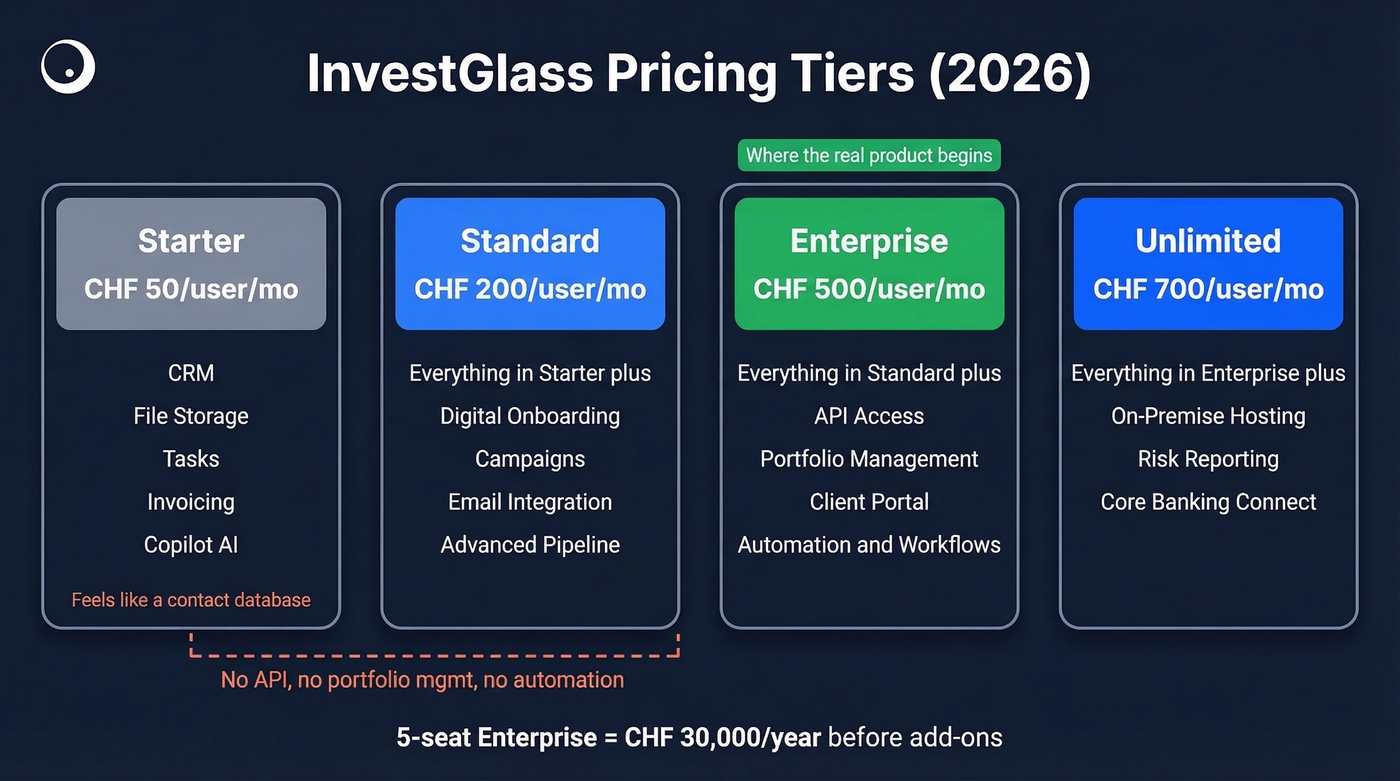 InvestGlass Pricing Tiers (2026)

Where the real product begins

Starter
CHF 50/user/mo

CRM
File Storage
Tasks
Invoicing
Copilot AI

Feels like a contact database

Standard
CHF 200/user/mo

Everything in Starter plus
Digital Onboarding
Campaigns
Email Integration
Advanced Pipeline

Enterprise
CHF 500/user/mo

Everything in Standard plus
API Access
Portfolio Management
Client Portal
Automation and Workflows

Unlimited
CHF 700/user/mo

Everything in Enterprise plus
On-Premise Hosting
Risk Reporting
Core Banking Connect

No API, no portfolio mgmt, no automation

5-seat Enterprise = CHF 30,000/year before add-ons